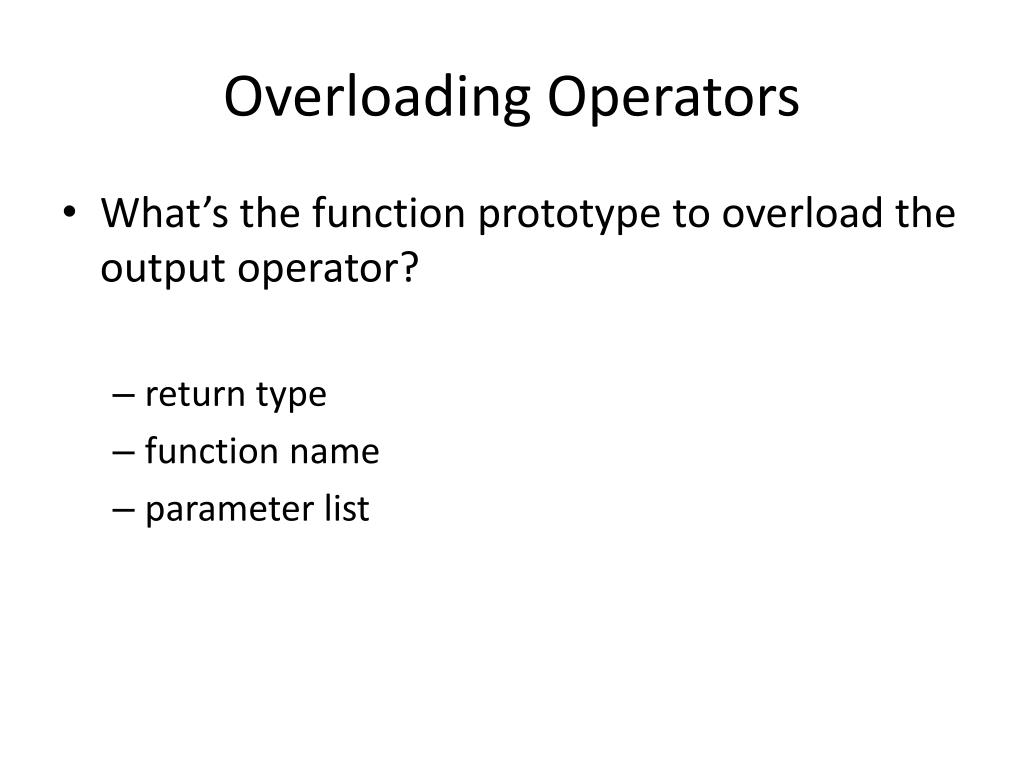 Overloading Operators

• What’s the function prototype to overload the output operator?

– return type
– function name
– parameter list